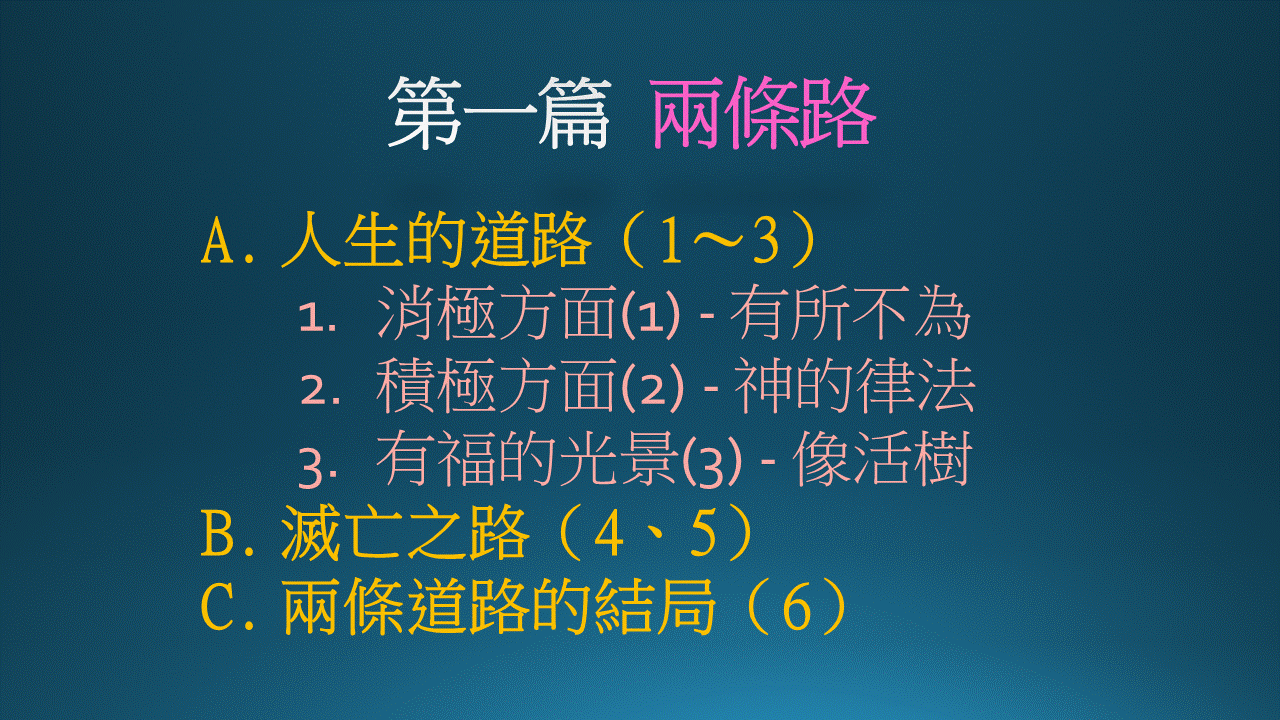 第一篇 兩條路

A. 人生的道路（1～3）

1. 消極方面(1) - 有所不為

2. 積極方面(2) - 神的律法

3. 有福的光景(3) - 像活樹

B. 滅亡之路（4、5）

C. 兩條道路的結局（6）